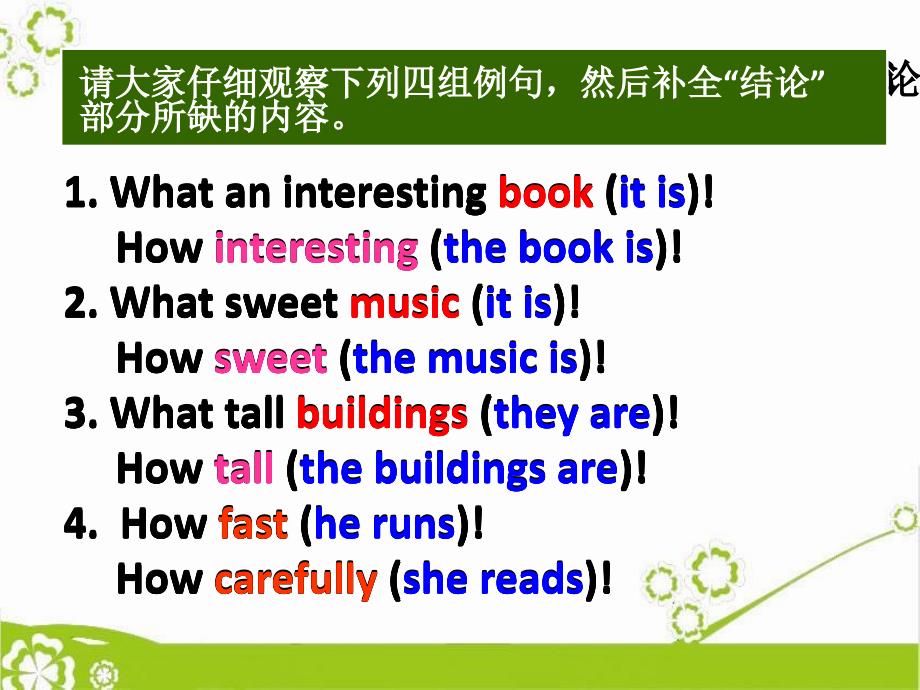 请大家仔细观察下列四组例句，然后补全“结论”部分所缺的内容。

论

1. What an interesting book (it is)!
How interesting (the book is)!
2. What sweet music (it is)!
How sweet (the music is)!
3. What tall buildings (they are)!
How tall (the buildings are)!
4. How fast (he runs)!
How carefully (she reads)!